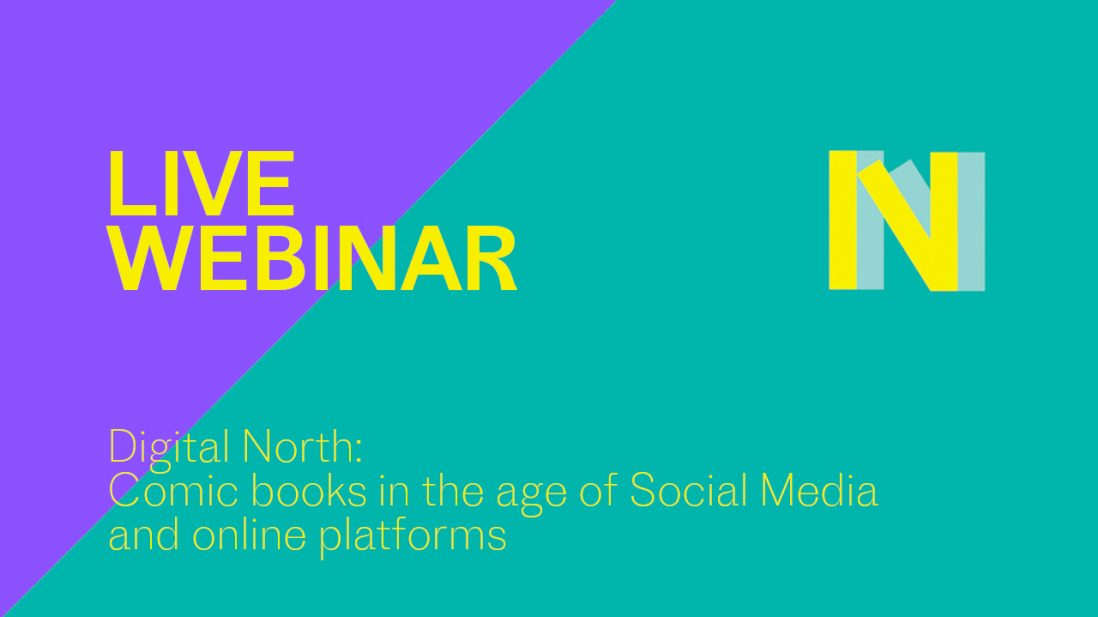 LIVE
WEBINAR

N

Digital North:
Comic books in the age of Social Media and online platforms